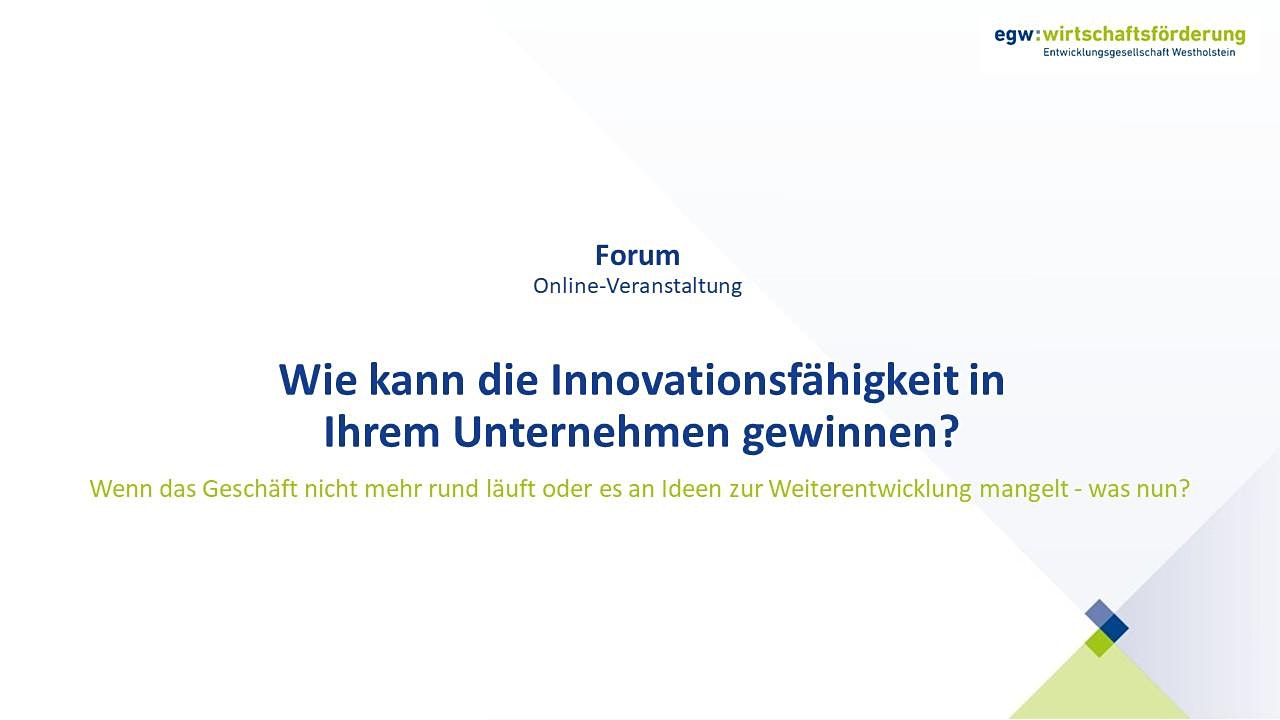 egw:wirtschaftsförderung
Entwicklungsgesellschaft Westholstein

Forum
Online-Veranstaltung

Wie kann die Innovationsfähigkeit in Ihrem Unternehmen gewinnen?

Wenn das Geschäft nicht mehr rund läuft oder es an Ideen zur Weiterentwicklung mangelt - was nun?